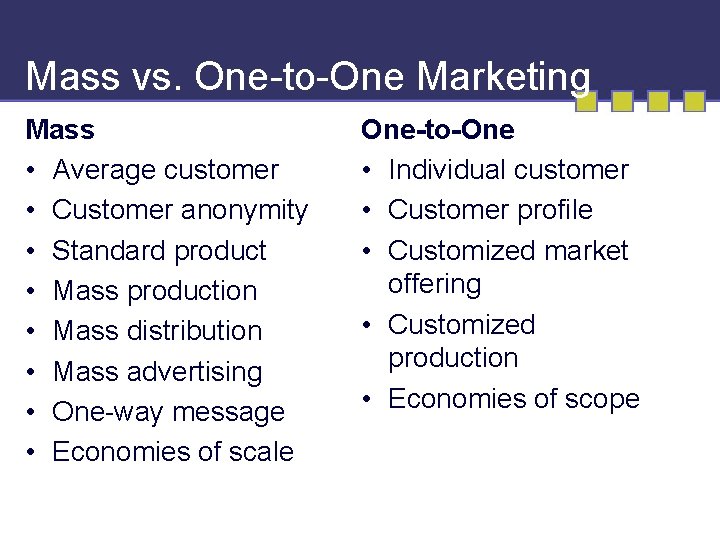 Mass vs. One-to-One Marketing

Mass
• Average customer
• Customer anonymity
• Standard product
• Mass production
• Mass distribution
• Mass advertising
• One-way message
• Economies of scale

One-to-One
• Individual customer
• Customer profile
• Customized market offering
• Customized production
• Economies of scope